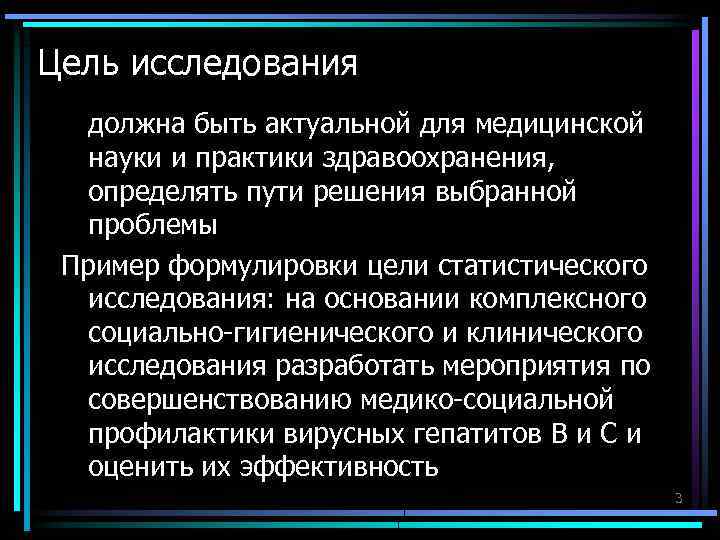 Цель исследования

должна быть актуальной для медицинской науки и практики здравоохранения, определять пути решения выбранной проблемы

Пример формулировки цели статистического исследования: на основании комплексного социально-гигиенического и клинического исследования разработать мероприятия по совершенствованию медико-социальной профилактики вирусных гепатитов В и С и оценить их эффективность

3